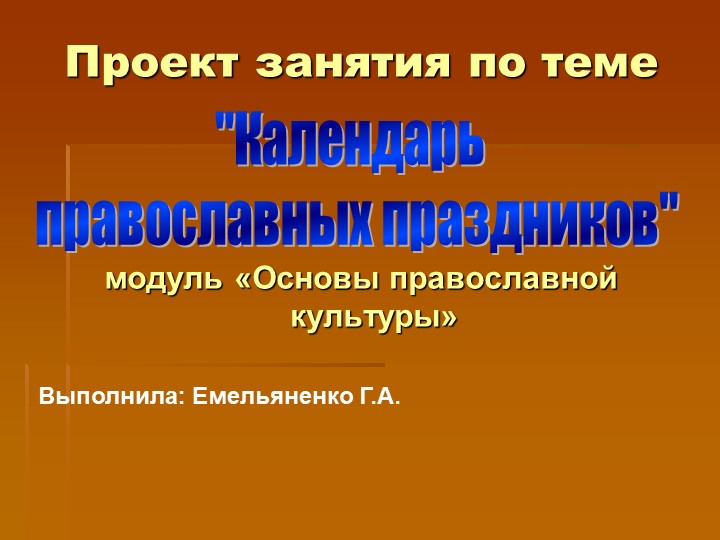 Проект занятия по теме

"Календарь православных праздников"

модуль «Основы православной культуры»

Выполнила: Емельяненко Г.А.